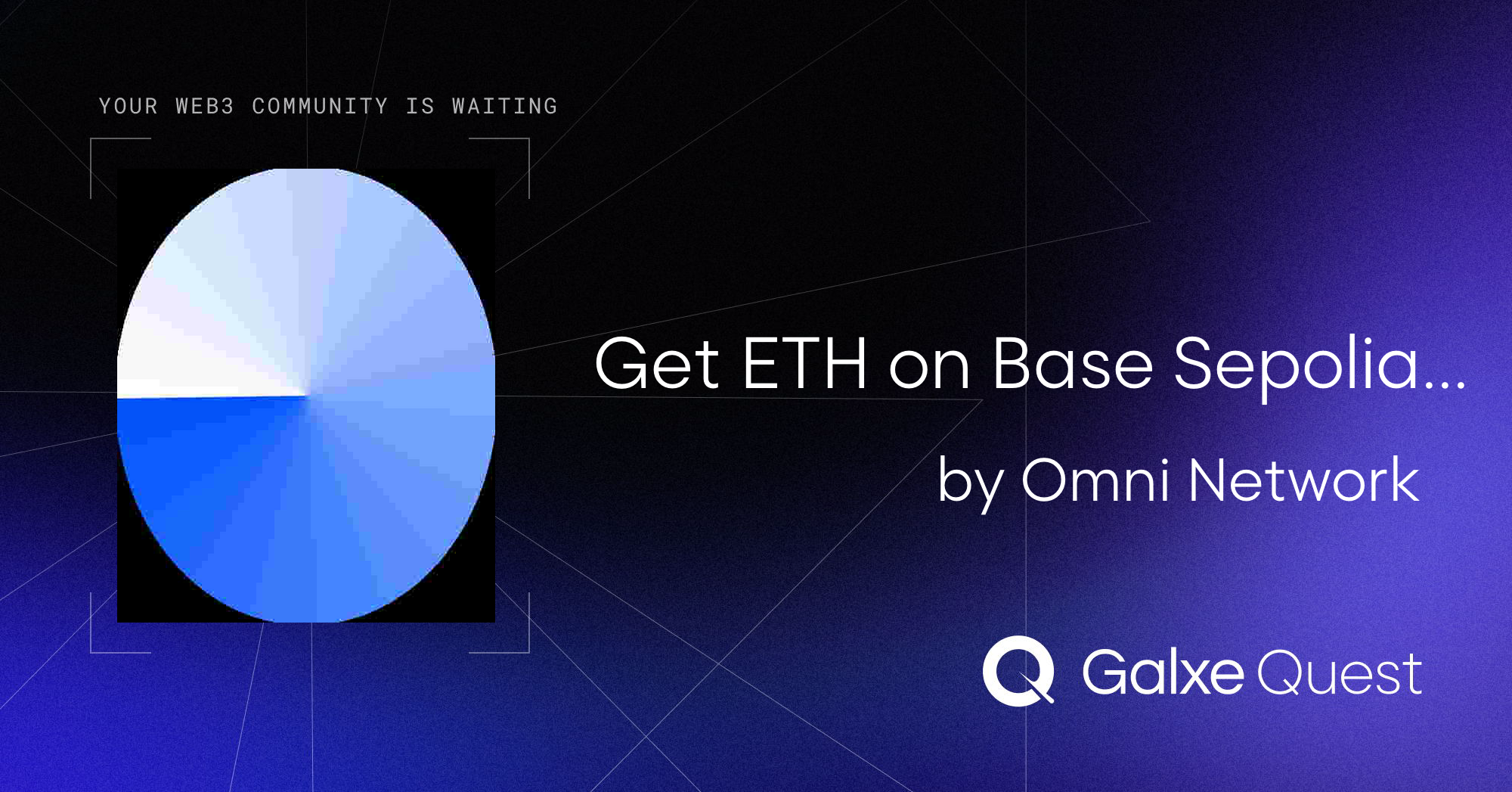 YOUR WEB3 COMMUNITY IS WAITING

Get ETH on Base Sepolia...

by Omni Network

Galxe Quest